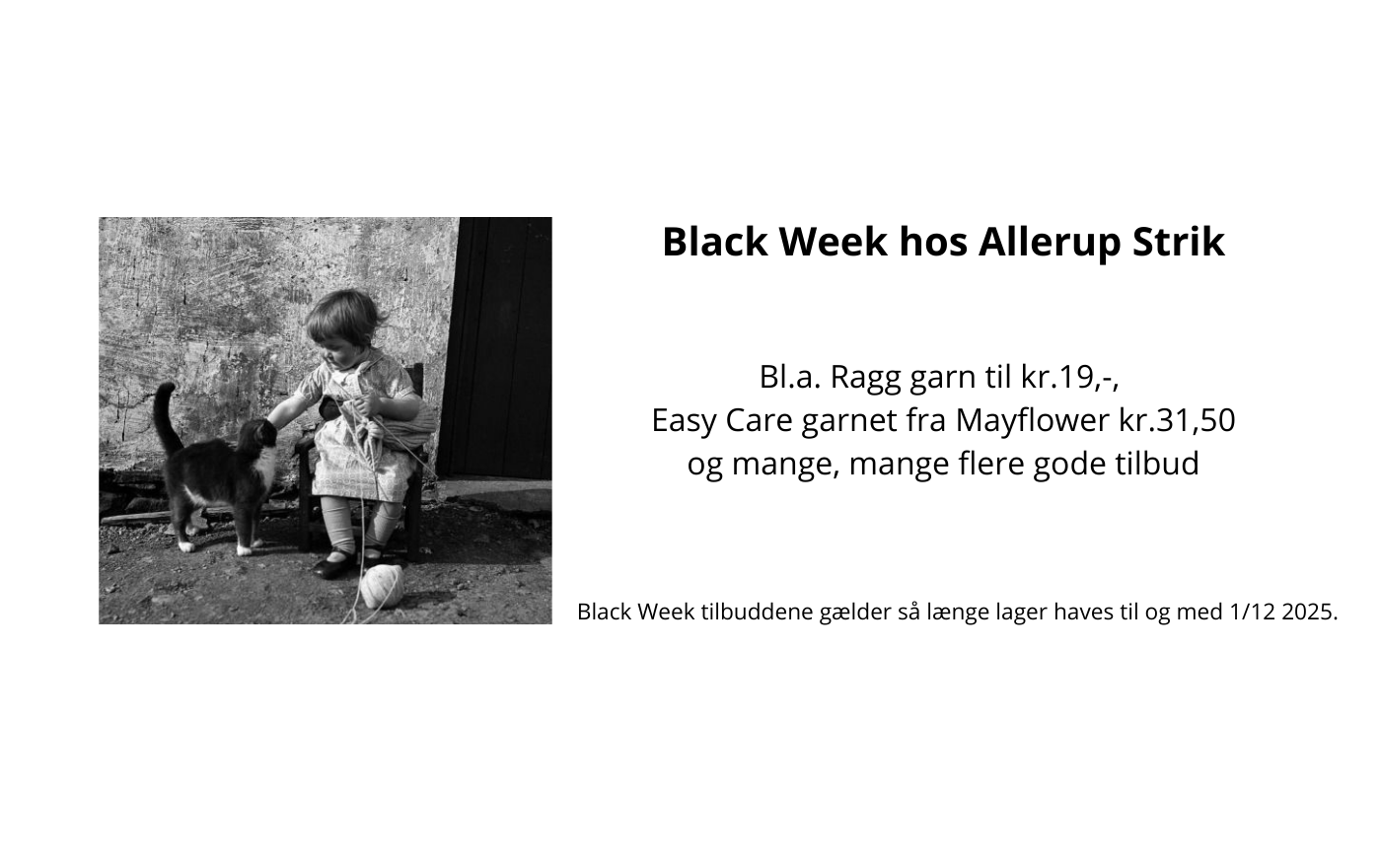 Black Week hos Allerup Strik

Bl.a. Ragg garn til kr.19,-,
Easy Care garnet fra Mayflower kr.31,50
og mange, mange flere gode tilbud

Black Week tilbuddene gælder så længe lager haves til og med 1/12 2025.